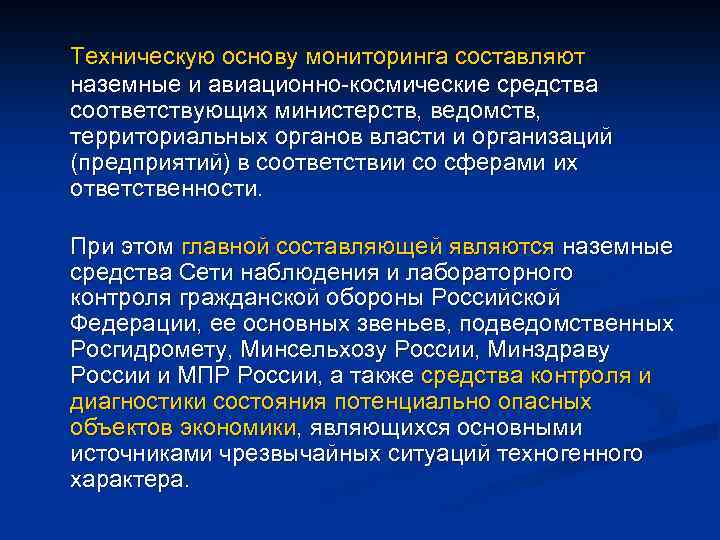 Техническую основу мониторинга составляют наземные и авиационно-космические средства соответствующих министерств, ведомств, территориальных органов власти и организаций (предприятий) в соответствии со сферами их ответственности.

При этом главной составляющей являются наземные средства Сети наблюдения и лабораторного контроля гражданской обороны Российской Федерации, ее основных звеньев, подведомственных Росгидромету, Минсельхозу России, Минздраву России и МПР России, а также средства контроля и диагностики состояния потенциально опасных объектов экономики, являющихся основными источниками чрезвычайных ситуаций техногенного характера.